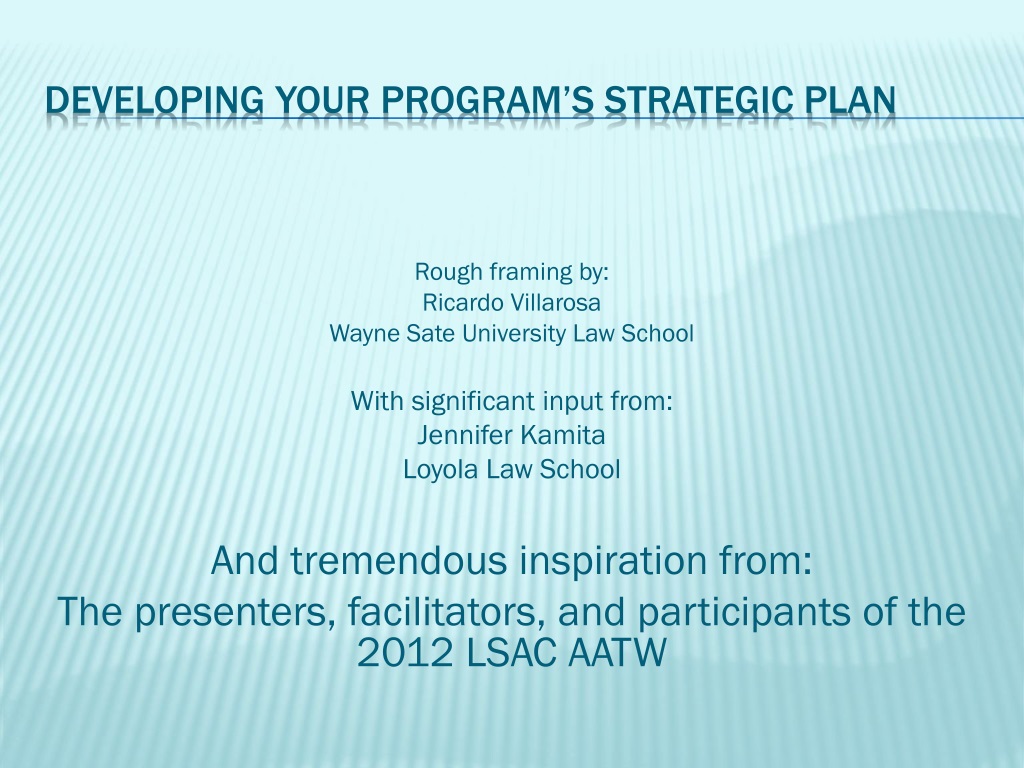 DEVELOPING YOUR PROGRAM'S STRATEGIC PLAN

Rough framing by:
Ricardo Villarosa
Wayne Sate University Law School

With significant input from:
Jennifer Kamita
Loyola Law School

And tremendous inspiration from:
The presenters, facilitators, and participants of the 2012 LSAC AATW